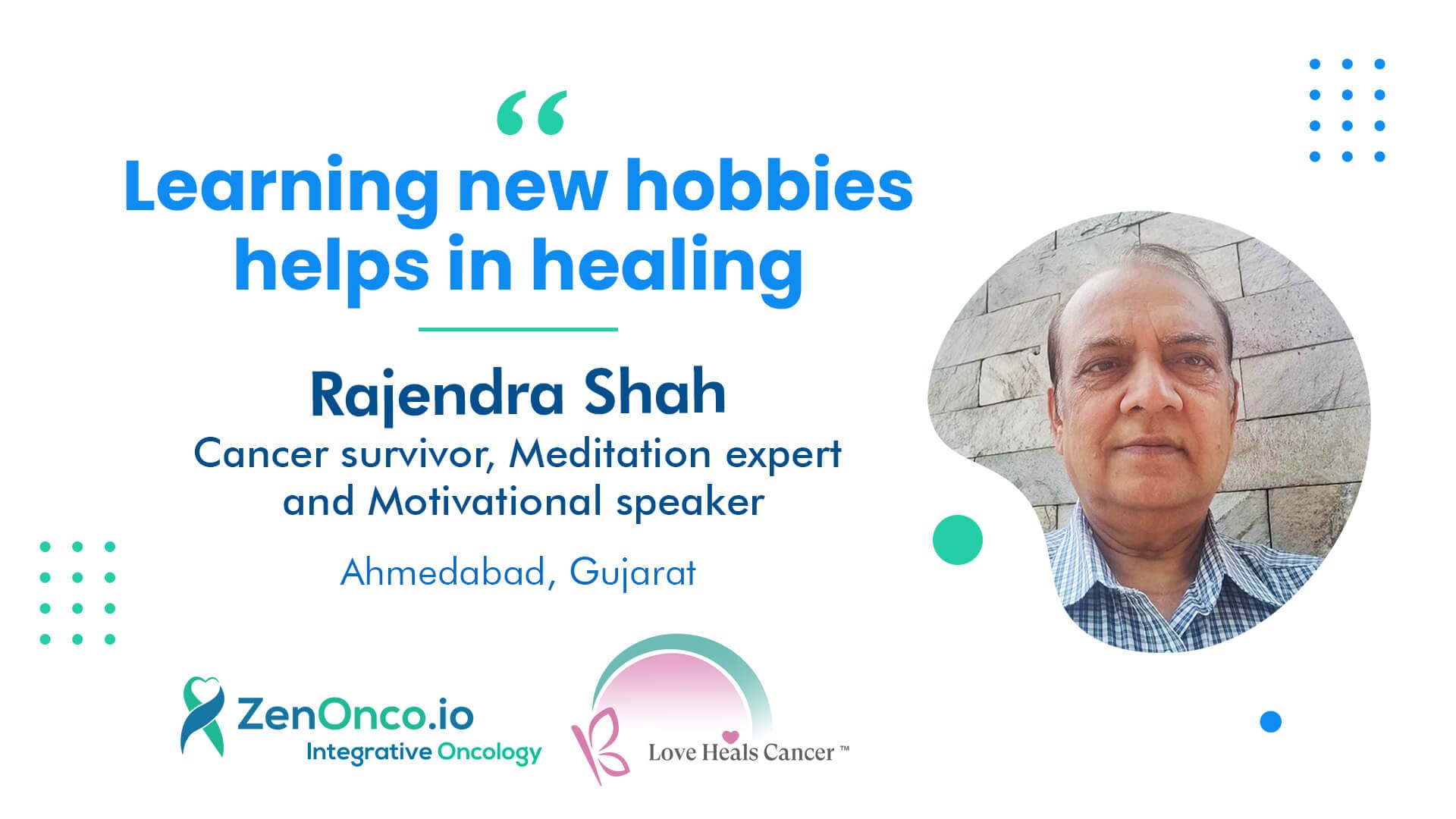 “
Learning new hobbies helps in healing

Rajendra Shah
Cancer survivor, Meditation expert and Motivational speaker

Ahmedabad, Gujarat

ZenOnco.io
Integrative Oncology

Love Heals Cancer ™